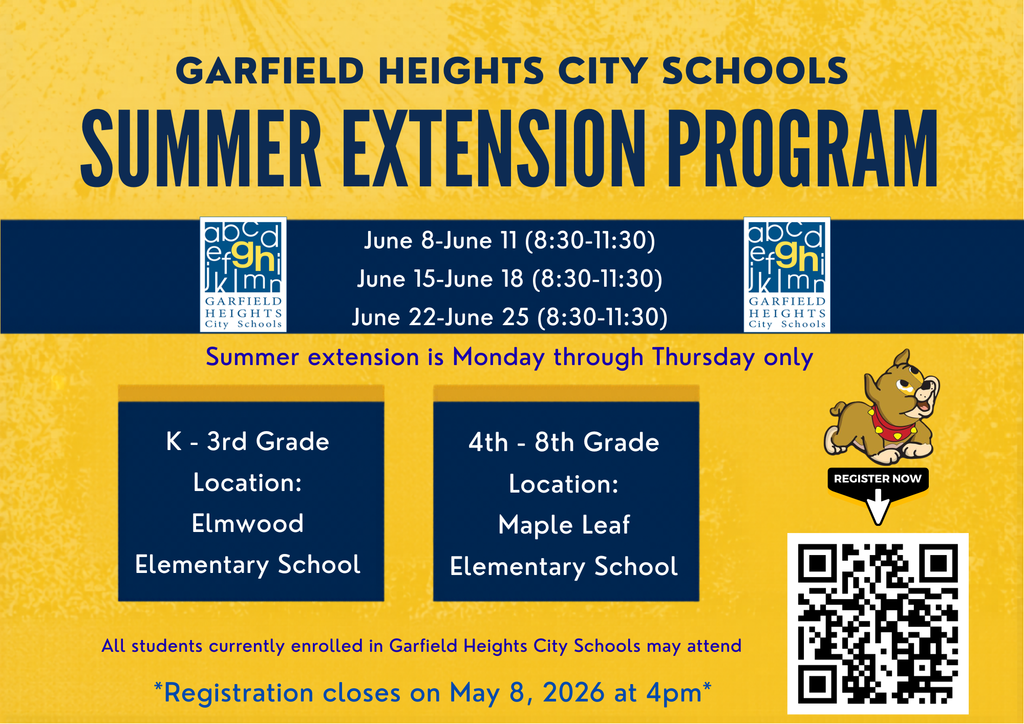 GARFIELD HEIGHTS CITY SCHOOLS
SUMMER EXTENSION PROGRAM

abcd efghi jklmn GARFIELD HEIGHTS City Schools

June 8-June 11 (8:30-11:30)
June 15-June 18 (8:30-11:30)
June 22-June 25 (8:30-11:30)

abcd efghi jklmn GARFIELD HEIGHTS City Schools

Summer extension is Monday through Thursday only

K - 3rd Grade
Location:
Elmwood
Elementary School

4th - 8th Grade
Location:
Maple Leaf
Elementary School

REGISTER NOW

All students currently enrolled in Garfield Heights City Schools may attend

*Registration closes on May 8, 2026 at 4pm*